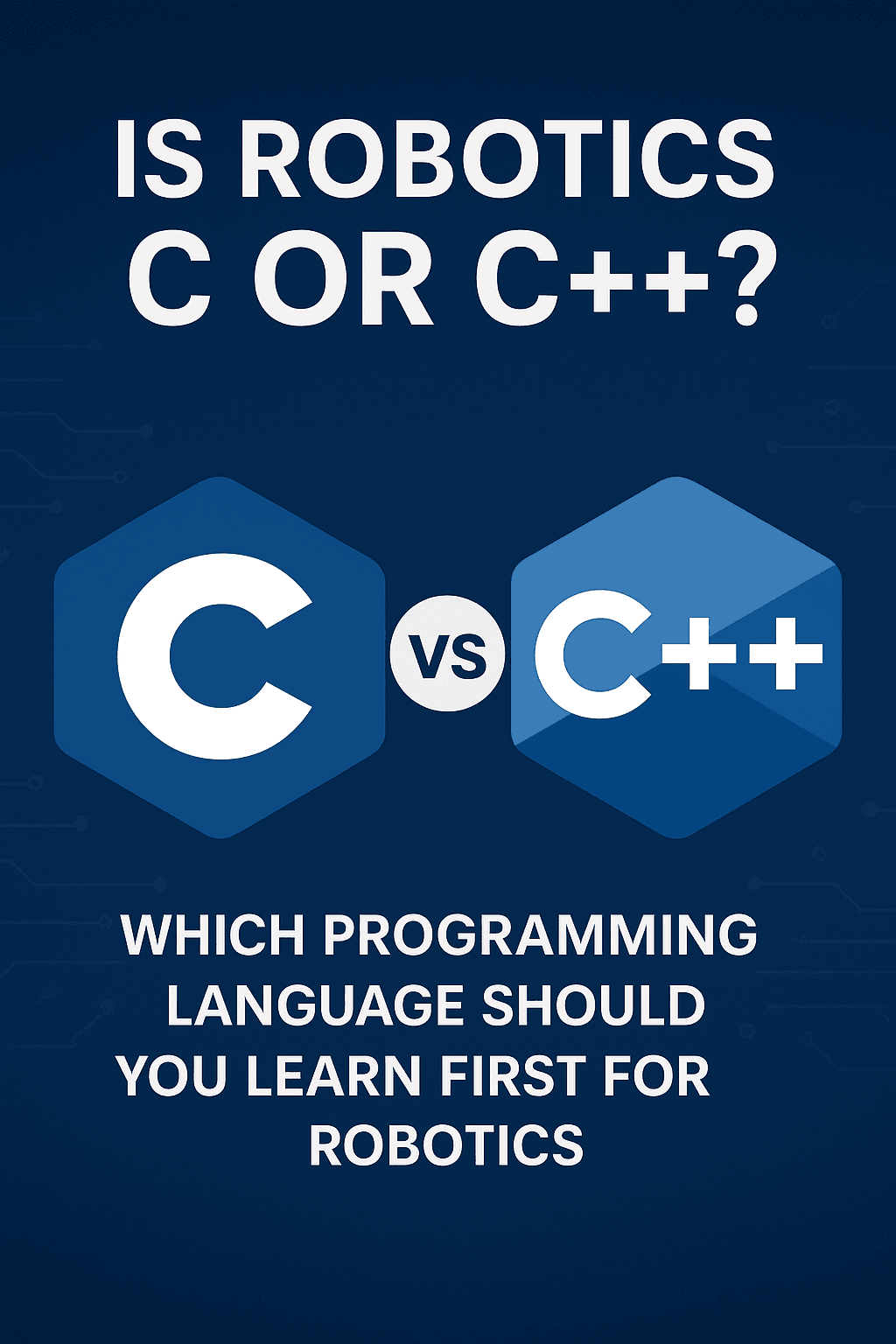 IS ROBOTICS C OR C++?

C

VS

C++

WHICH PROGRAMMING LANGUAGE SHOULD YOU LEARN FIRST FOR ROBOTICS